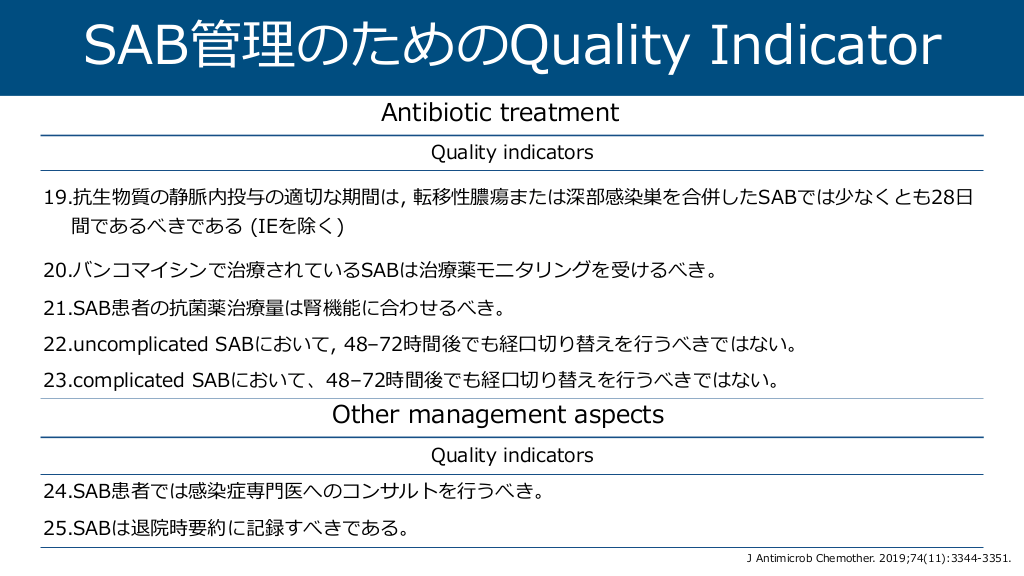 SAB管理のためのQuality Indicator

Antibiotic treatment

Quality indicators

19.抗生物質の静脈内投与の適切な期間は, 転移性膿瘍または深部感染巣を合併したSABでは少なくとも28日間であるべきである (IEを除く)

20.バンコマイシンで治療されているSABは治療薬モニタリングを受けるべき。

21.SAB患者の抗菌薬治療量は腎機能に合わせるべき。

22.uncomplicated SABにおいて, 48–72時間後でも経口切り替えを行うべきではない。

23.complicated SABにおいて、48–72時間後でも経口切り替えを行うべきではない。

Other management aspects

Quality indicators

24.SAB患者では感染症専門医へのコンサルトを行うべき。

25.SABは退院時要約に記録すべきである。

J Antimicrob Chemother. 2019;74(11):3344-3351.